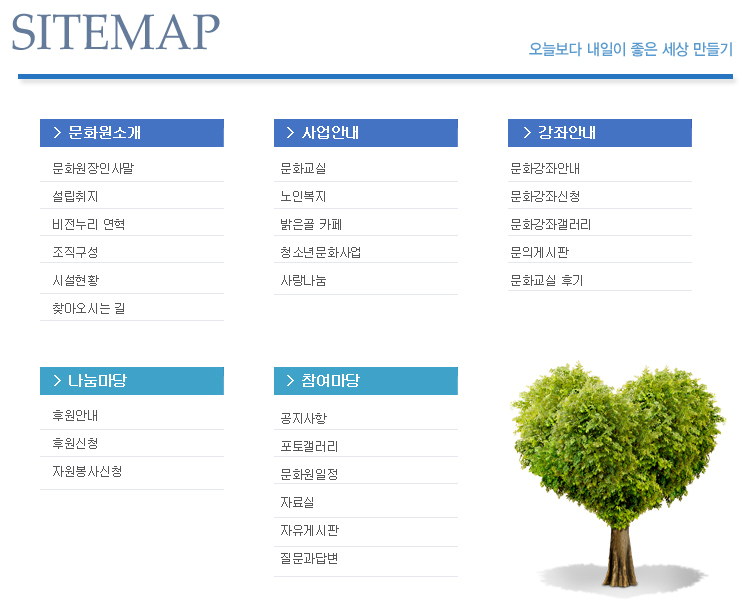 SITEMAP

오늘보다 내일이 좋은 세상 만들기

> 문화원소개

문화원장인사말
설립취지
비전누리 연혁
조직구성
시설현황
찾아오시는 길

> 사업안내

문화교실
노인복지
밝은골 카페
청소년문화사업
사랑나눔

> 강좌안내

문화강좌안내
문화강좌신청
문화강좌갤러리
문의게시판
문화교실 후기

> 나눔마당

후원안내
후원신청
자원봉사신청

> 참여마당

공지사항
포토갤러리
문화원일정
자료실
자유게시판
질문과답변